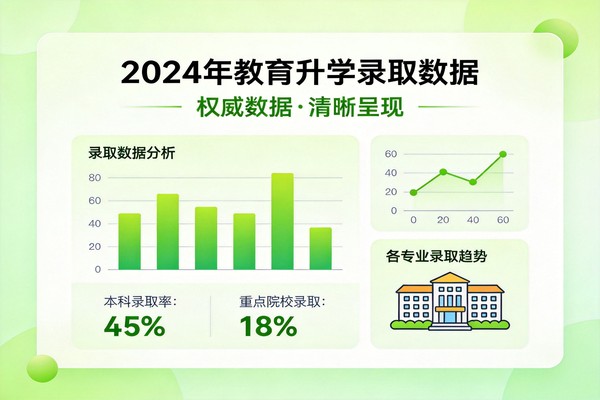 2024年教育升学录取数据

权威数据·清晰呈现

录取数据分析

80
60
40
20
0

本科录取率:
45%

重点院校录取:
18%

60
40
20
0
0 20 40 60

各专业录取趋势